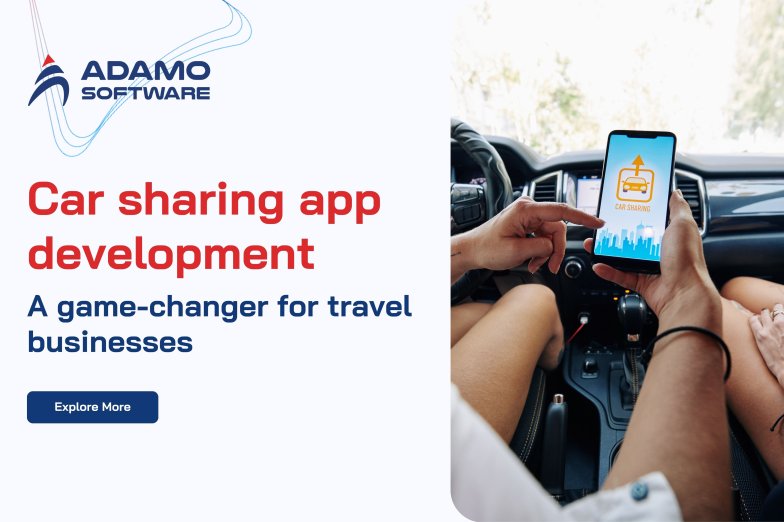 ADAMO SOFTWARE

Car sharing app development

A game-changer for travel businesses

Explore More

CAR SHARING